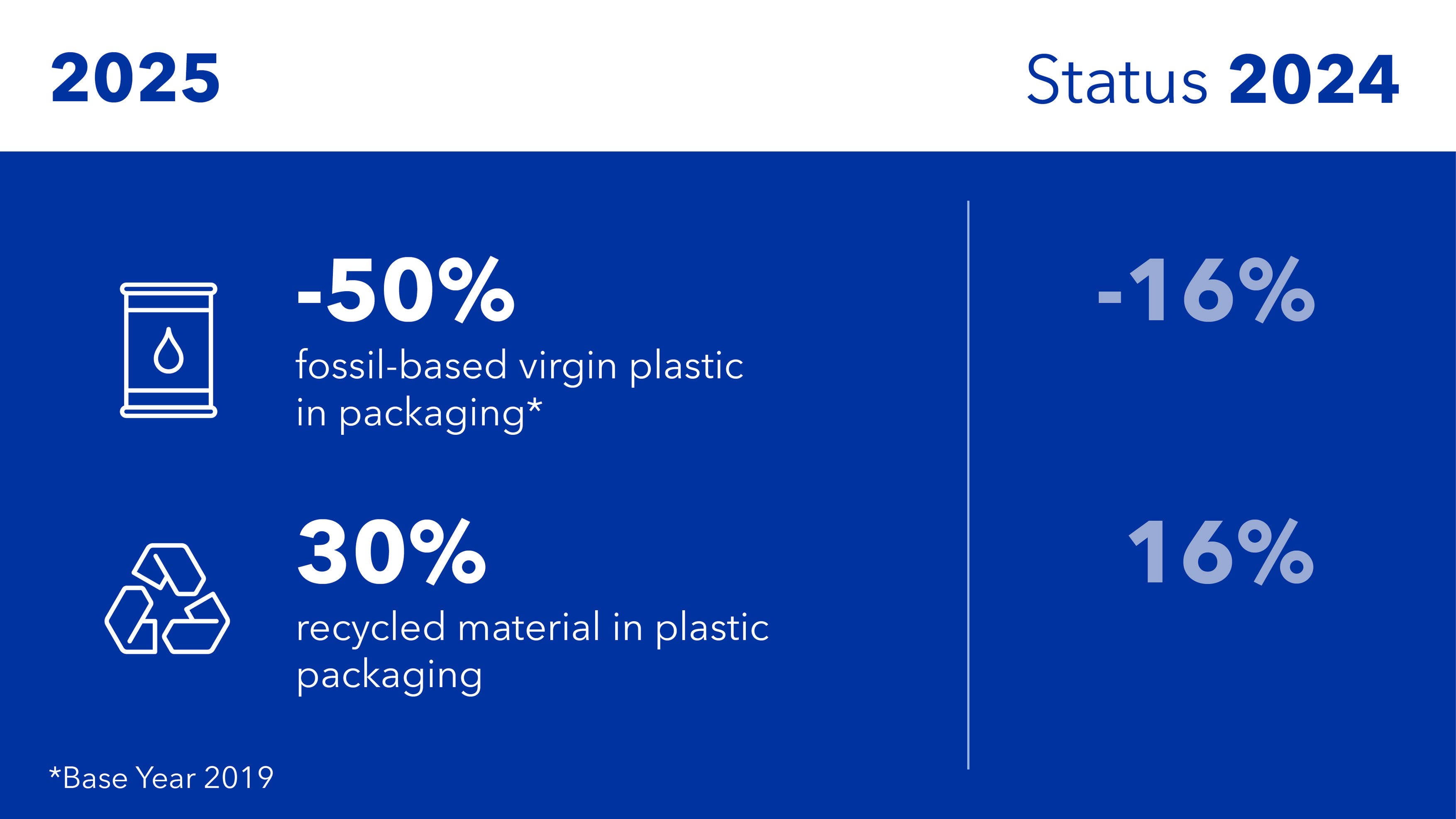 2025

Status 2024

-50%
fossil-based virgin plastic in packaging*

-16%

30%
recycled material in plastic packaging

16%

*Base Year 2019